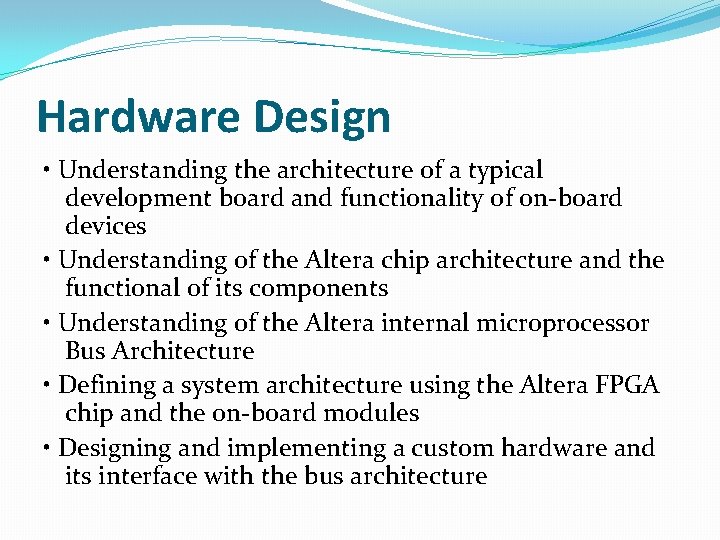 Hardware Design

• Understanding the architecture of a typical development board and functionality of on-board devices

• Understanding of the Altera chip architecture and the functional of its components

• Understanding of the Altera internal microprocessor Bus Architecture

• Defining a system architecture using the Altera FPGA chip and the on-board modules

• Designing and implementing a custom hardware and its interface with the bus architecture